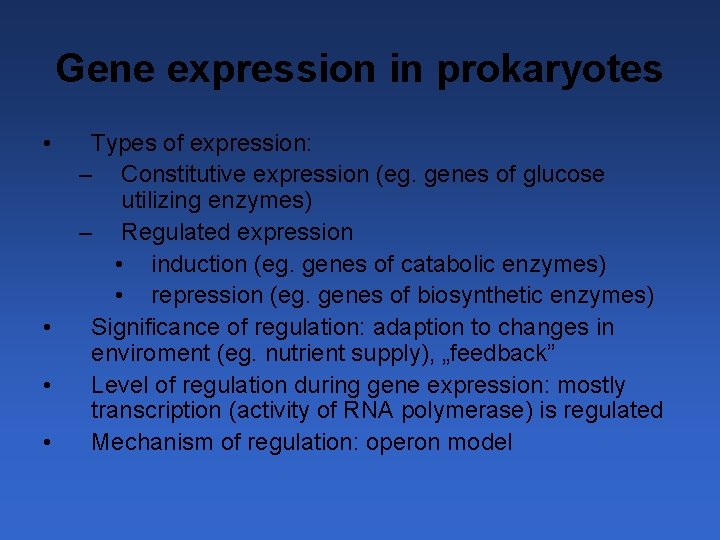 Gene expression in prokaryotes

• Types of expression:
– Constitutive expression (eg. genes of glucose utilizing enzymes)
– Regulated expression
• induction (eg. genes of catabolic enzymes)
• repression (eg. genes of biosynthetic enzymes)
• Significance of regulation: adaption to changes in enviroment (eg. nutrient supply), „feedback”
• Level of regulation during gene expression: mostly transcription (activity of RNA polymerase) is regulated
• Mechanism of regulation: operon model